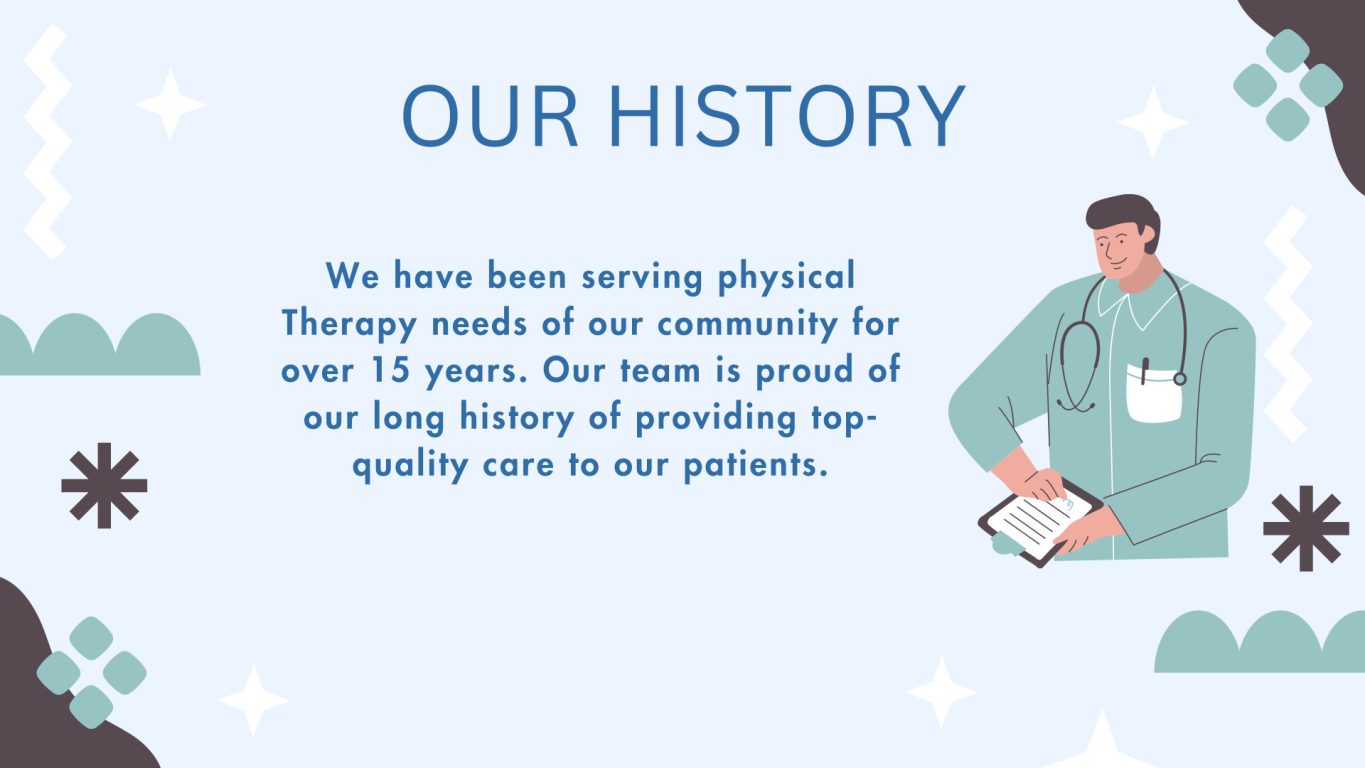 OUR HISTORY

We have been serving physical Therapy needs of our community for over 15 years. Our team is proud of our long history of providing top-quality care to our patients.